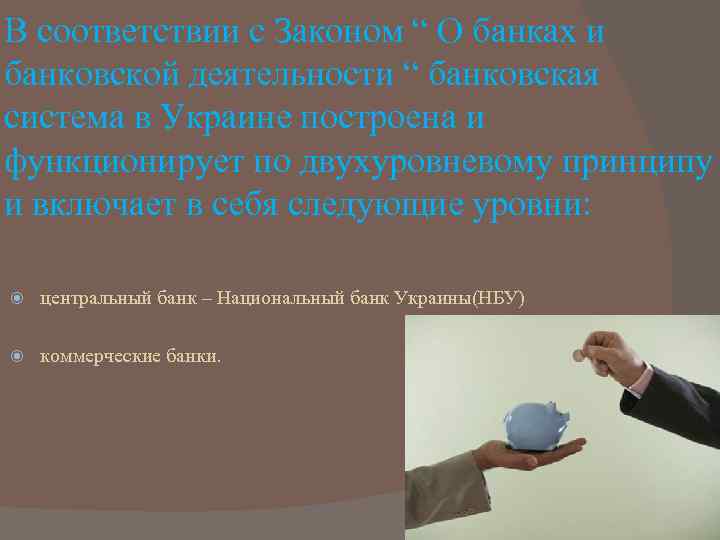 В соответствии с Законом “ О банках и банковской деятельности “ банковская система в Украине построена и функционирует по двухуровневому принципу и включает в себя следующие уровни:

центральный банк – Национальный банк Украины(НБУ)

коммерческие банки.